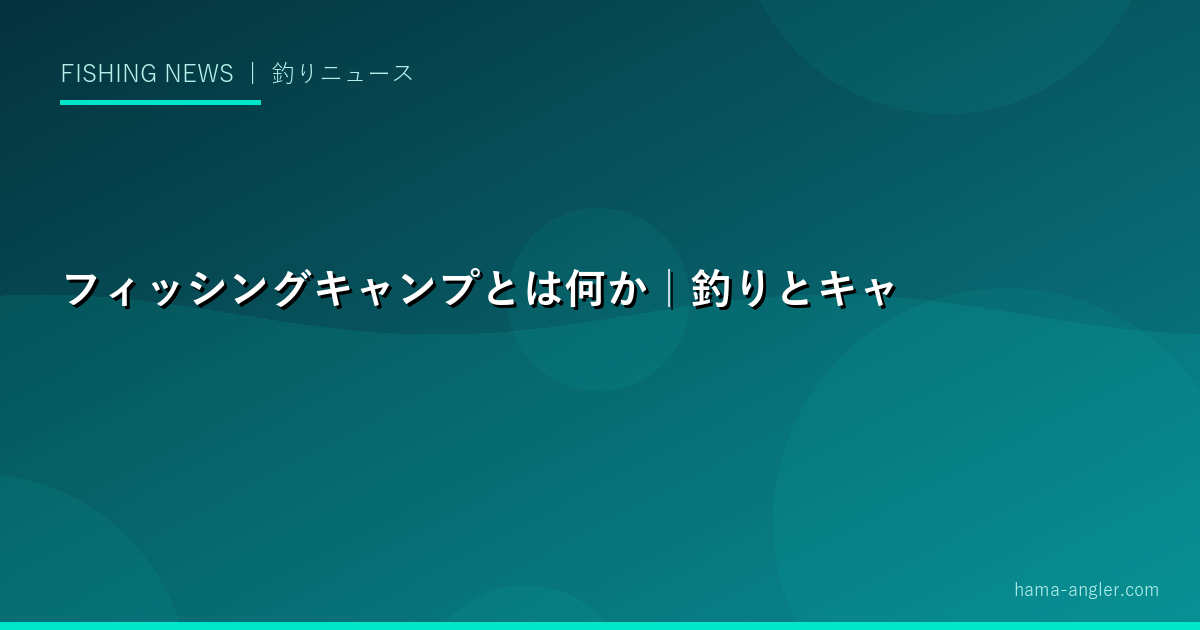 FISHING NEWS ｜ 釣りニュース

フィッシングキャンプとは何か｜釣りとキャ

hama-angler.com